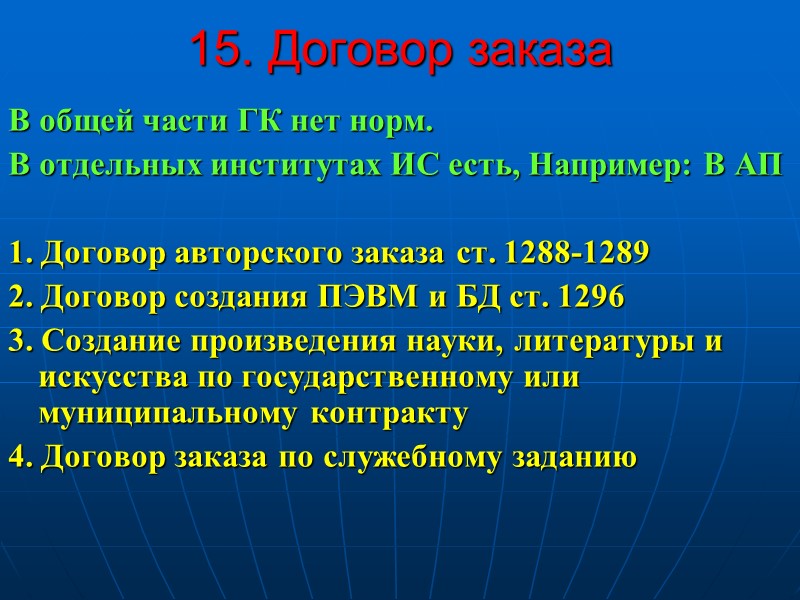 15. Договор заказа

В общей части ГК нет норм.
В отдельных институтах ИС есть, Например: В АП

1. Договор авторского заказа ст. 1288-1289
2. Договор создания ПЭВМ и БД ст. 1296
3. Создание произведения науки, литературы и искусства по государственному или муниципальному контракту
4. Договор заказа по служебному заданию